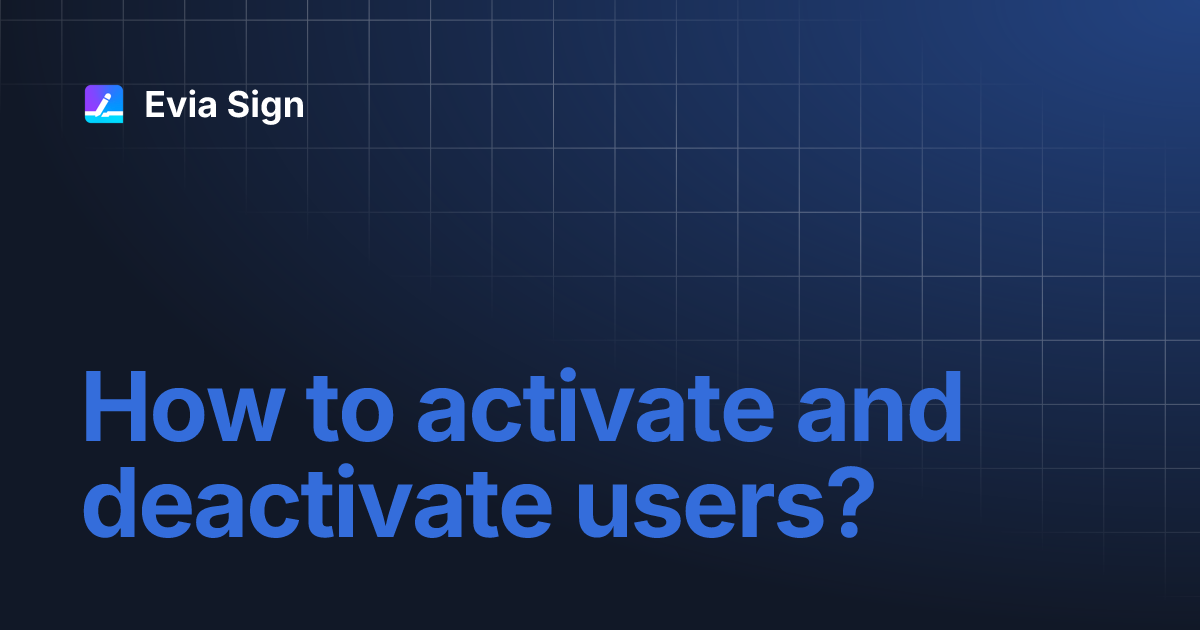 Evia Sign

How to activate and deactivate users?